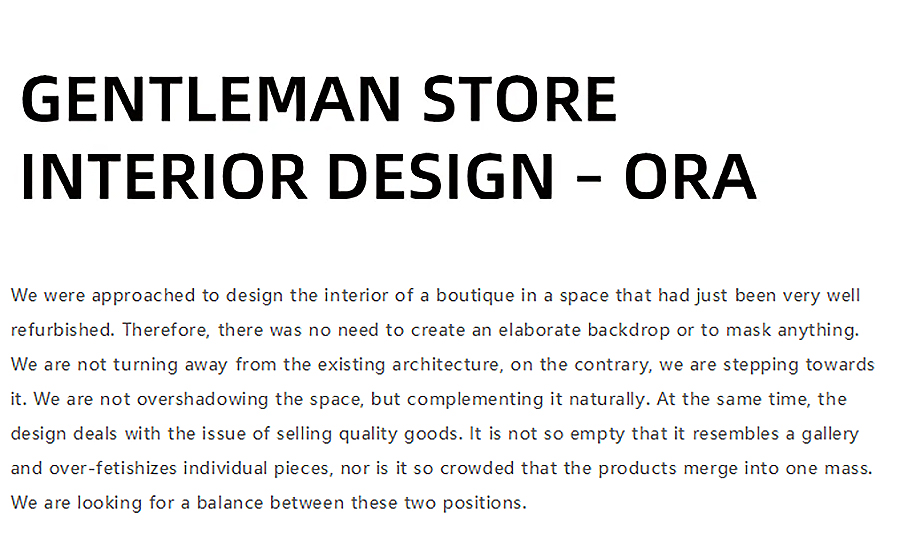 GENTLEMAN STORE INTERIOR DESIGN – ORA

We were approached to design the interior of a boutique in a space that had just been very well refurbished. Therefore, there was no need to create an elaborate backdrop or to mask anything. We are not turning away from the existing architecture, on the contrary, we are stepping towards it. We are not overshadowing the space, but complementing it naturally. At the same time, the design deals with the issue of selling quality goods. It is not so empty that it resembles a gallery and over-fetishizes individual pieces, nor is it so crowded that the products merge into one mass. We are looking for a balance between these two positions.